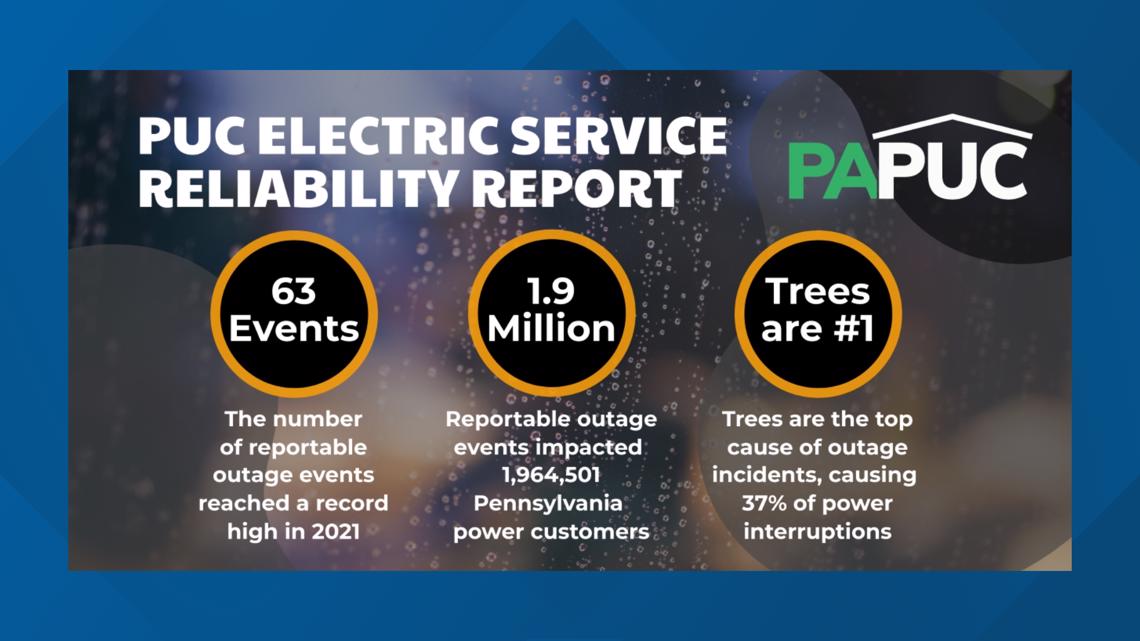 PUC ELECTRIC SERVICE RELIABILITY REPORT

PAPUC

63 Events

The number of reportable outage events reached a record high in 2021

1.9 Million

Reportable outage events impacted 1,964,501 Pennsylvania power customers

Trees are #1

Trees are the top cause of outage incidents, causing 37% of power interruptions